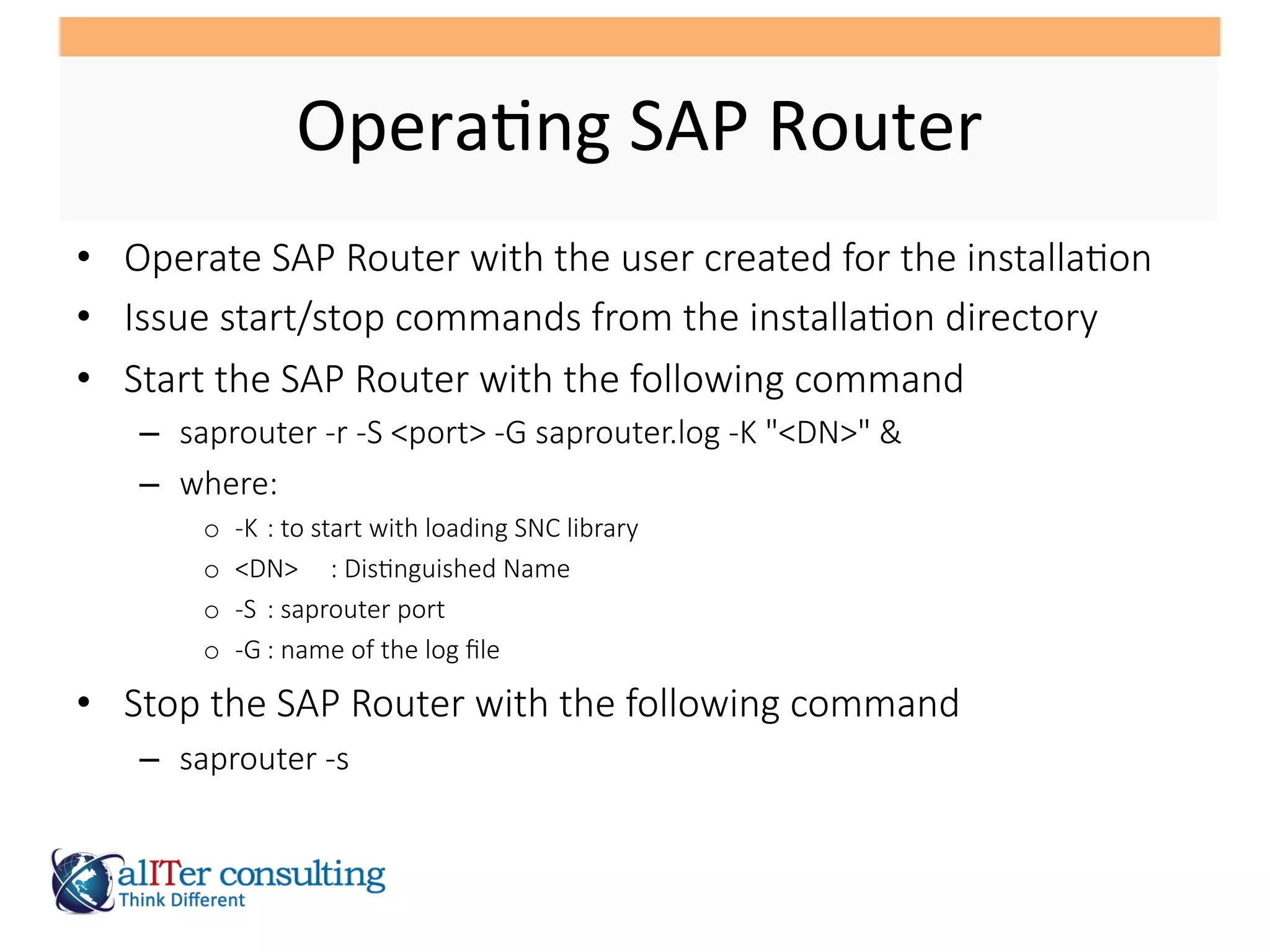 Operating SAP Router

• Operate SAP Router with the user created for the installation
• Issue start/stop commands from the installation directory
• Start the SAP Router with the following command
– saprouter -r -S <port> -G saprouter.log -K "<DN>" &
– where:
o -K : to start with loading SNC library
o <DN> : Distinguished Name
o -S : saprouter port
o -G : name of the log file
• Stop the SAP Router with the following command
– saprouter -s

alITer consulting
Think Different